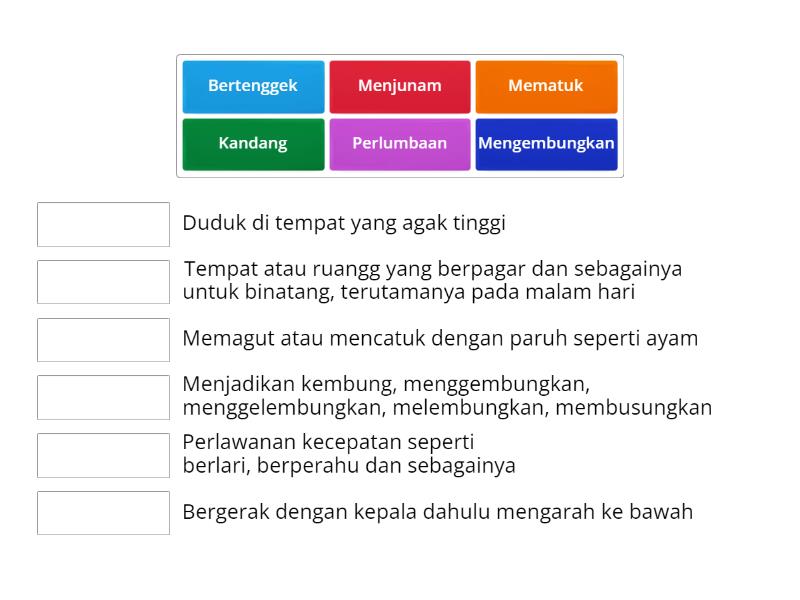 Bertenggek
Menjunam
Mematuk
Kandang
Perlumbaan
Mengembungkan

Duduk di tempat yang agak tinggi

Tempat atau ruangg yang berpagar dan sebagainya untuk binatang, terutamanya pada malam hari

Memagut atau mencatuk dengan paruh seperti ayam

Menjadikan kembung, menggembungkan, menggelembungkan, melembungkan, membusungkan

Perlawanan kecepatan seperti berlari, berperahu dan sebagainya

Bergerak dengan kepala dahulu mengarah ke bawah